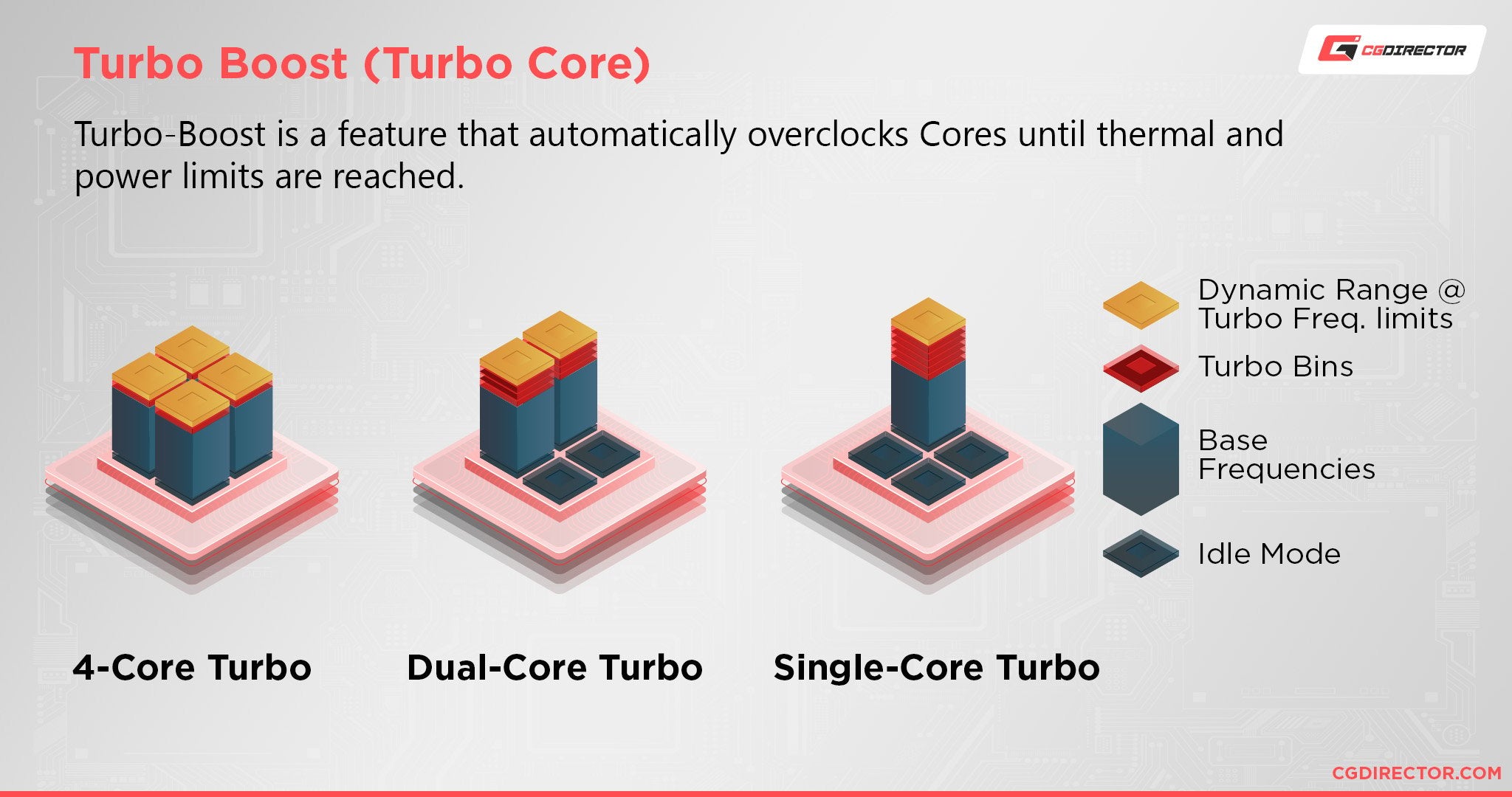 Turbo Boost (Turbo Core)

CGDIRECTOR

Turbo-Boost is a feature that automatically overclocks Cores until thermal and power limits are reached.

Dynamic Range @ Turbo Freq. limits

Turbo Bins

Base Frequencies

Idle Mode

4-Core Turbo

Dual-Core Turbo

Single-Core Turbo

CGDIRECTOR.COM